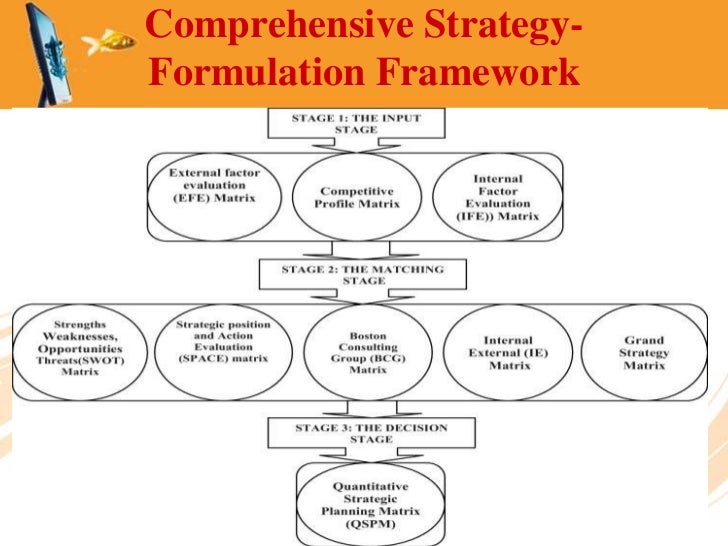 Comprehensive Strategy-Formulation Framework

STAGE 1: THE INPUT STAGE

External factor evaluation (EFE) Matrix

Competitive Profile Matrix

Internal Factor Evaluation (IFE)) Matrix

STAGE 2: THE MATCHING STAGE

Strengths Weaknesses, Opportunities Threats(SWOT) Matrix

Strategic position and Action Evaluation (SPACE) matrix

Boston Consulting Group (BCG) Matrix

Internal External (IE) Matrix

Grand Strategy Matrix

STAGE 3: THE DECISION STAGE

Quantitative Strategic Planning Matrix (QSPM)